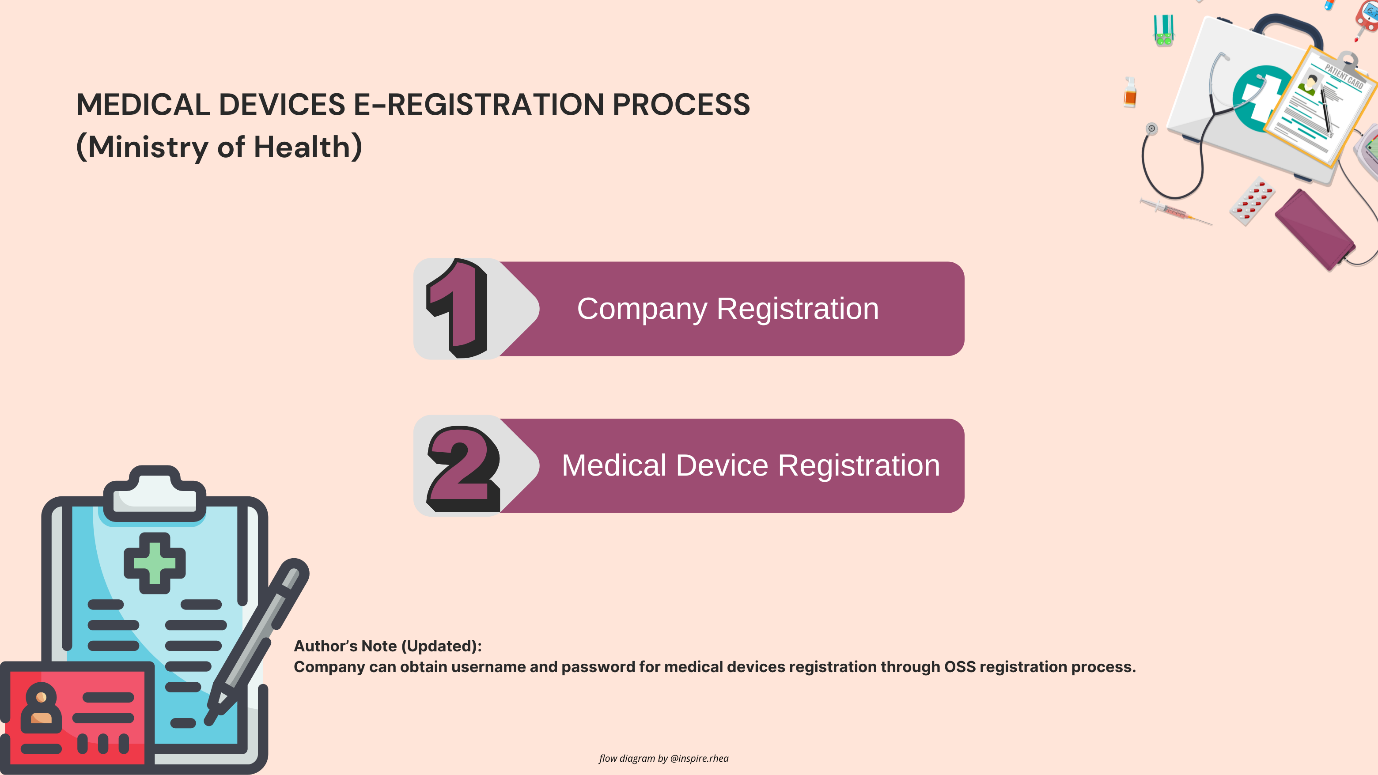 MEDICAL DEVICES E-REGISTRATION PROCESS
(Ministry of Health)

PATIENT CARD

1 Company Registration

2 Medical Device Registration

Author's Note (Updated):
Company can obtain username and password for medical devices registration through OSS registration process.

flow diagram by @inspire.rhea